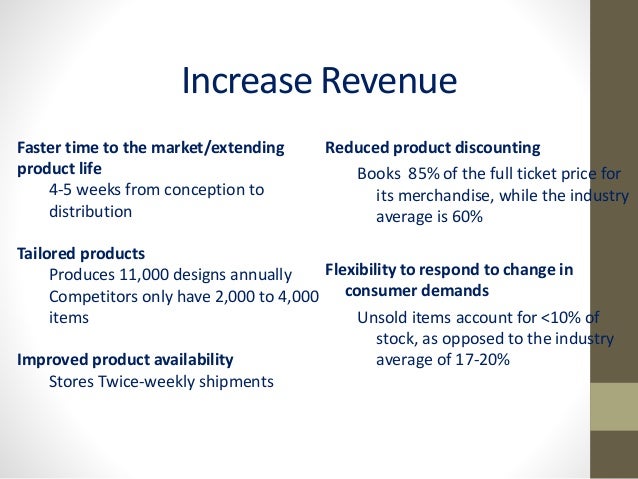 Increase Revenue

Faster time to the market/extending product life

4-5 weeks from conception to distribution

Tailored products

Produces 11,000 designs annually

Competitors only have 2,000 to 4,000 items

Improved product availability

Stores Twice-weekly shipments

Reduced product discounting

Books 85% of the full ticket price for its merchandise, while the industry average is 60%

Flexibility to respond to change in consumer demands

Unsold items account for <10% of stock, as opposed to the industry average of 17-20%